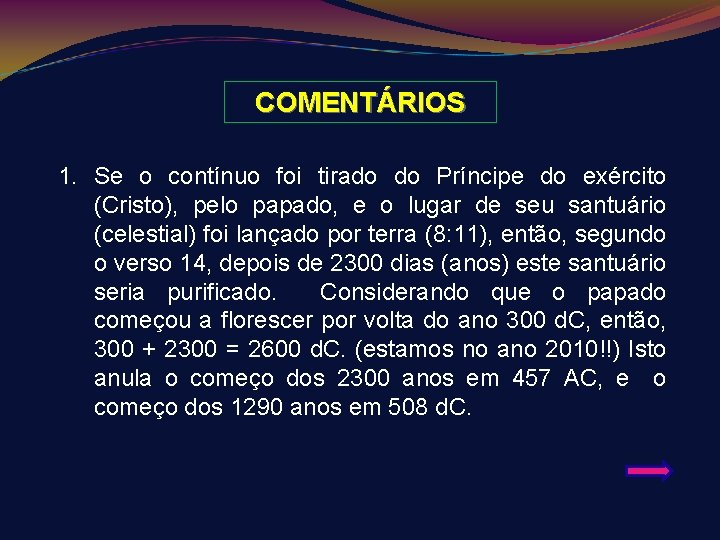 COMENTÁRIOS

1. Se o contínuo foi tirado do Príncipe do exército (Cristo), pelo papado, e o lugar de seu santuário (celestial) foi lançado por terra (8:11), então, segundo o verso 14, depois de 2300 dias (anos) este santuário seria purificado. Considerando que o papado começou a florescer por volta do ano 300 dC, então, 300 + 2300 = 2600 dC. (estamos no ano 2010!!) Isto anula o começo dos 2300 anos em 457 AC, e o começo dos 1290 anos em 508 dC.